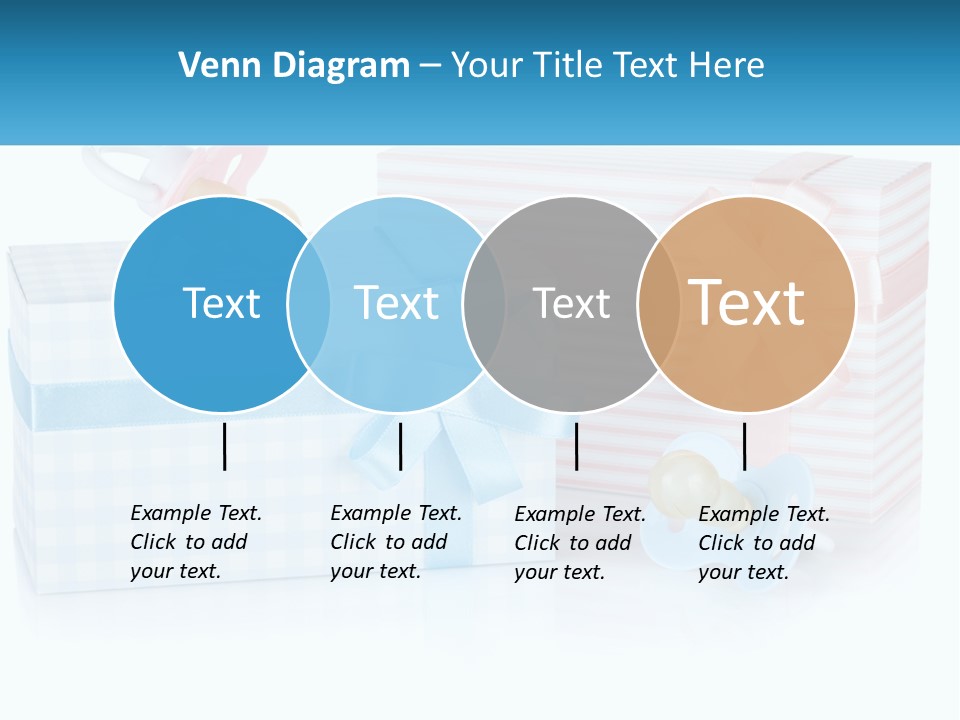 Venn Diagram – Your Title Text Here

Text

Text

Text

Text

Example Text. Click to add your text.

Example Text. Click to add your text.

Example Text. Click to add your text.

Example Text. Click to add your text.